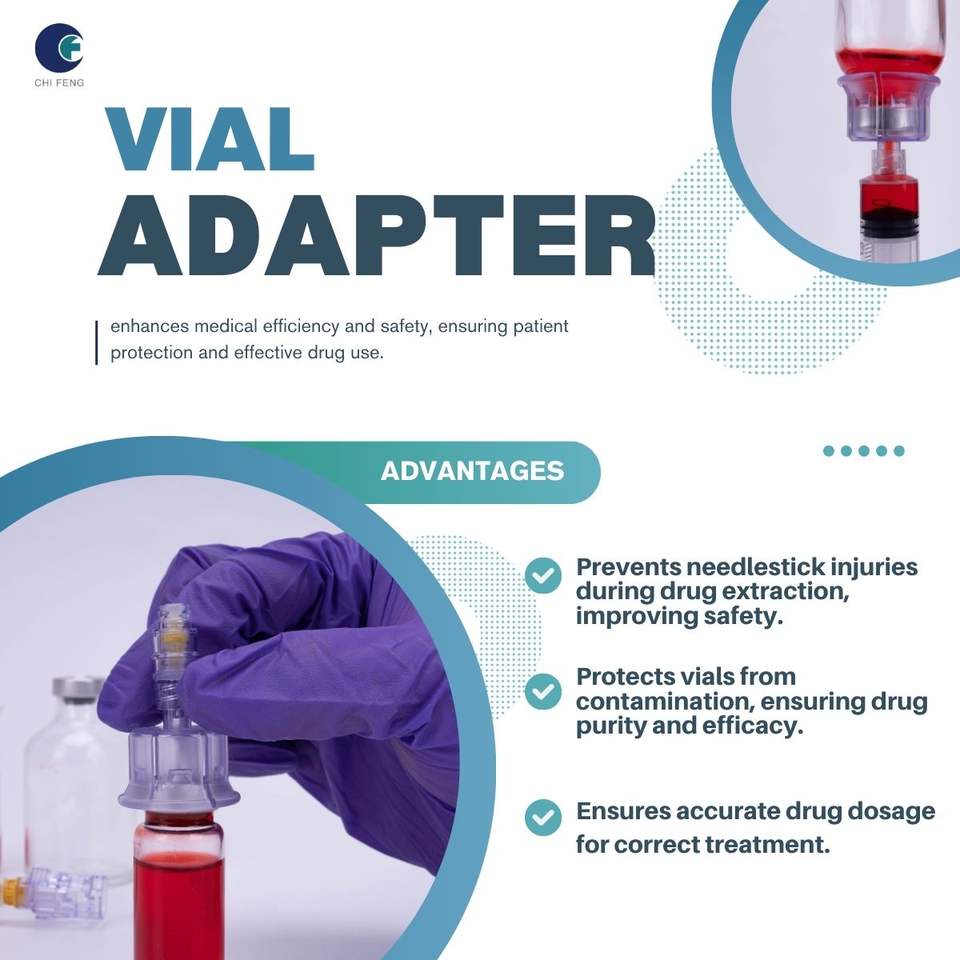 CHI FENG

VIAL ADAPTER

enhances medical efficiency and safety, ensuring patient protection and effective drug use.

ADVANTAGES

Prevents needlestick injuries during drug extraction, improving safety.

Protects vials from contamination, ensuring drug purity and efficacy.

Ensures accurate drug dosage for correct treatment.